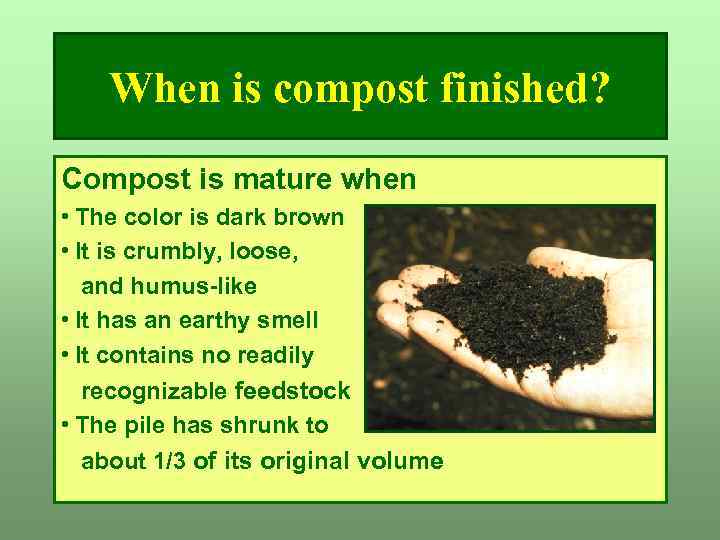 When is compost finished?

Compost is mature when

• The color is dark brown
• It is crumbly, loose, and humus-like
• It has an earthy smell
• It contains no readily recognizable feedstock
• The pile has shrunk to about 1/3 of its original volume